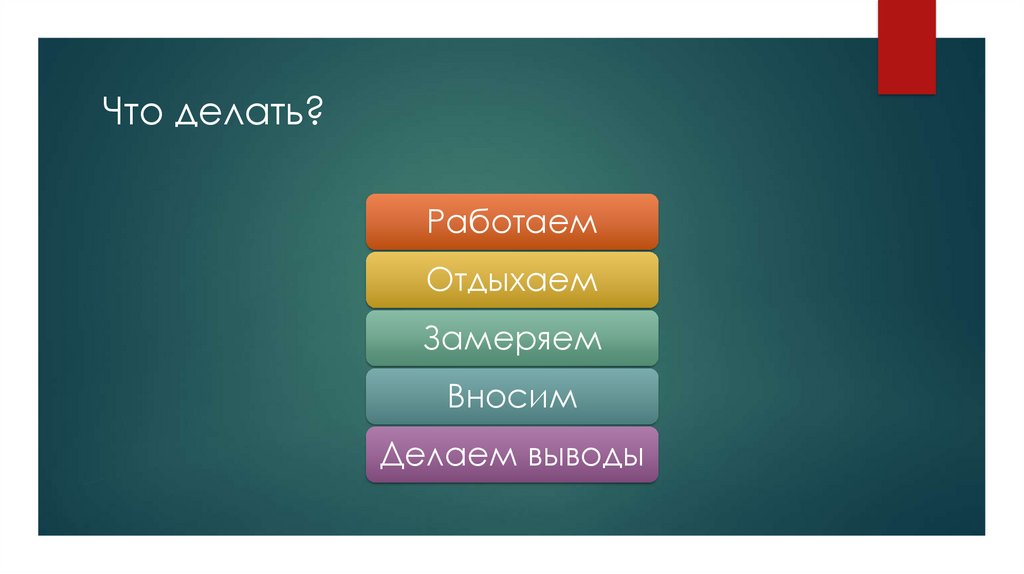 Что делать?

Работаем

Отдыхаем

Замеряем

Вносим

Делаем выводы